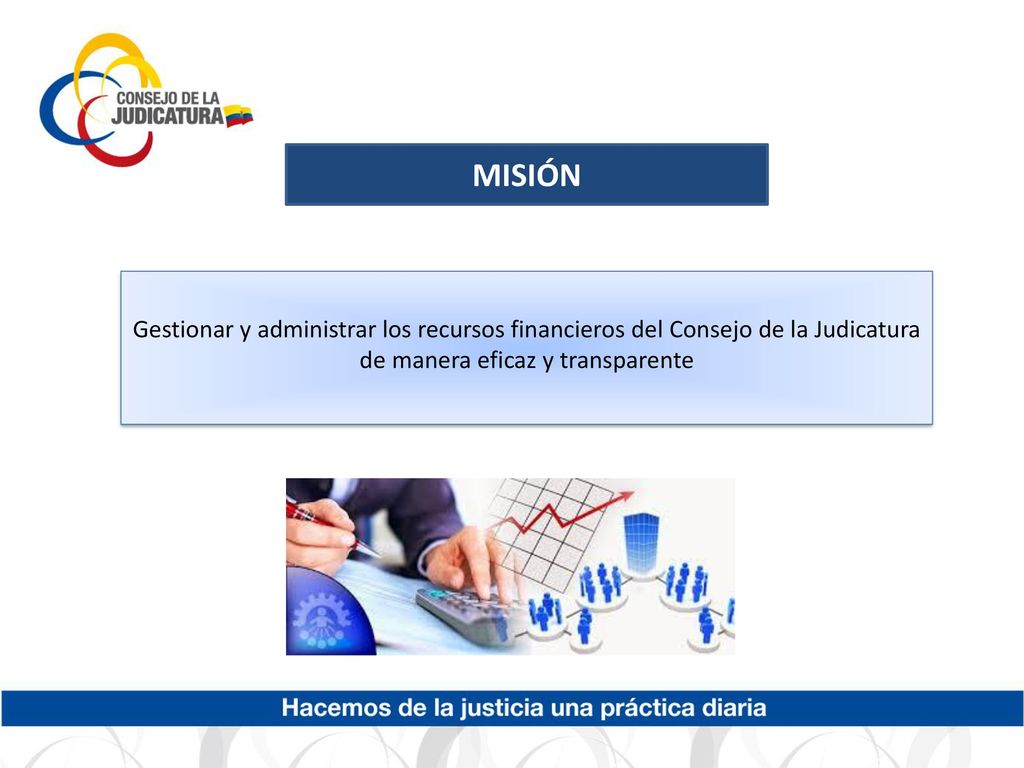 CONSEJO DE LA JUDICATURA

MISIÓN

Gestionar y administrar los recursos financieros del Consejo de la Judicatura de manera eficaz y transparente

Hacemos de la justicia una práctica diaria